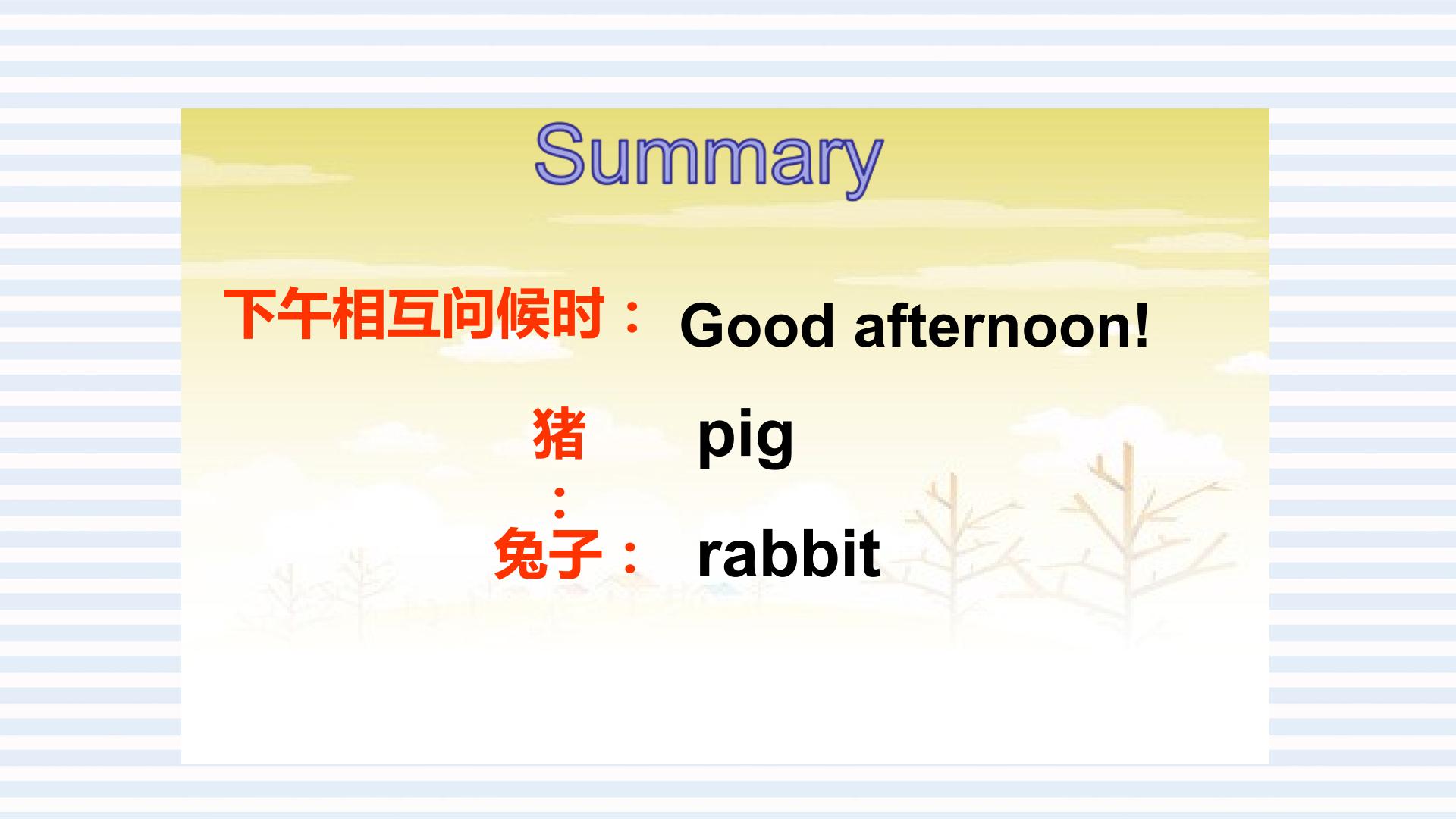 Summary

下午相互问候时： Good afternoon!

猪： pig

兔子： rabbit